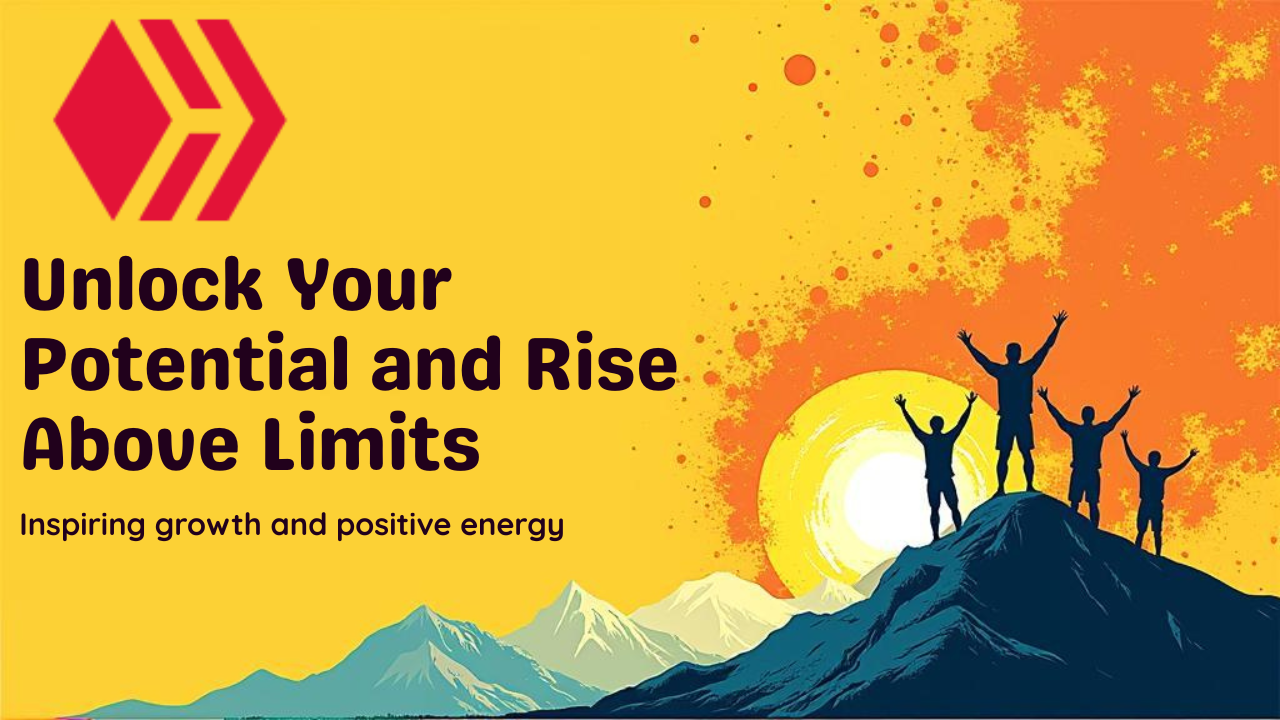 Unlock Your Potential and Rise Above Limits

Inspiring growth and positive energy